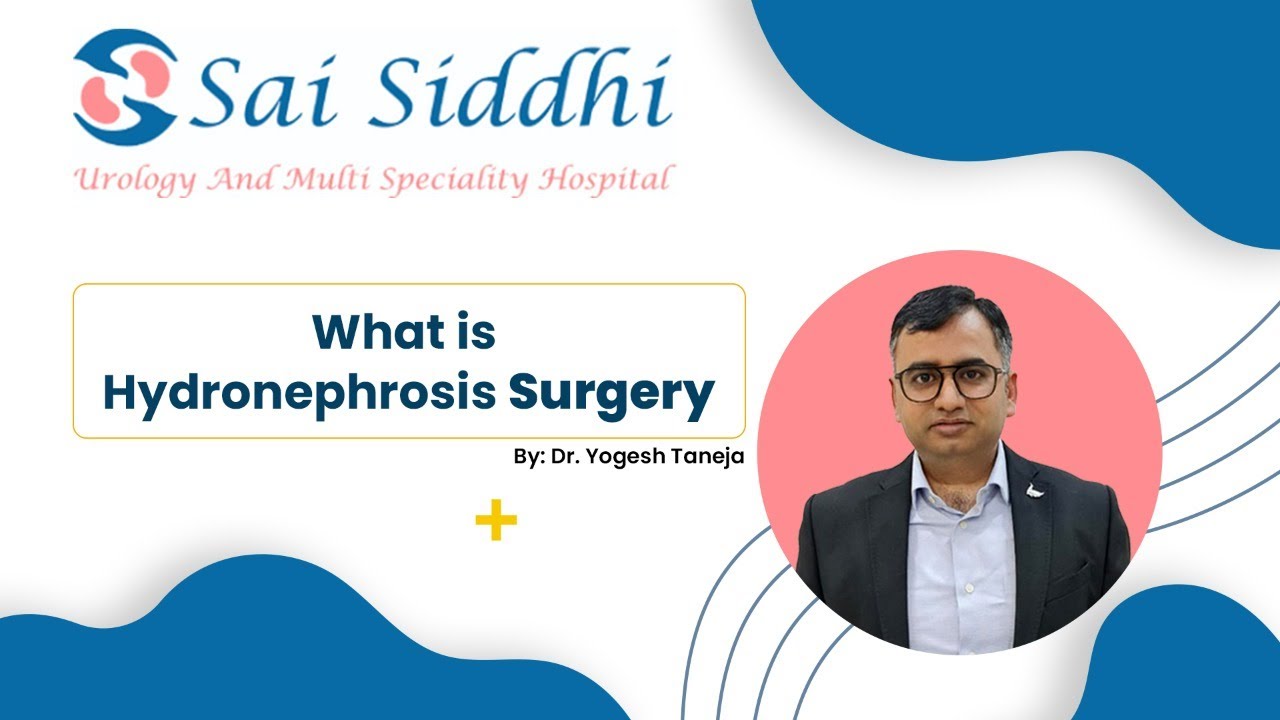 Sai Siddhi
Urology And Multi Speciality Hospital

What is
Hydronephrosis Surgery

By: Dr. Yogesh Taneja